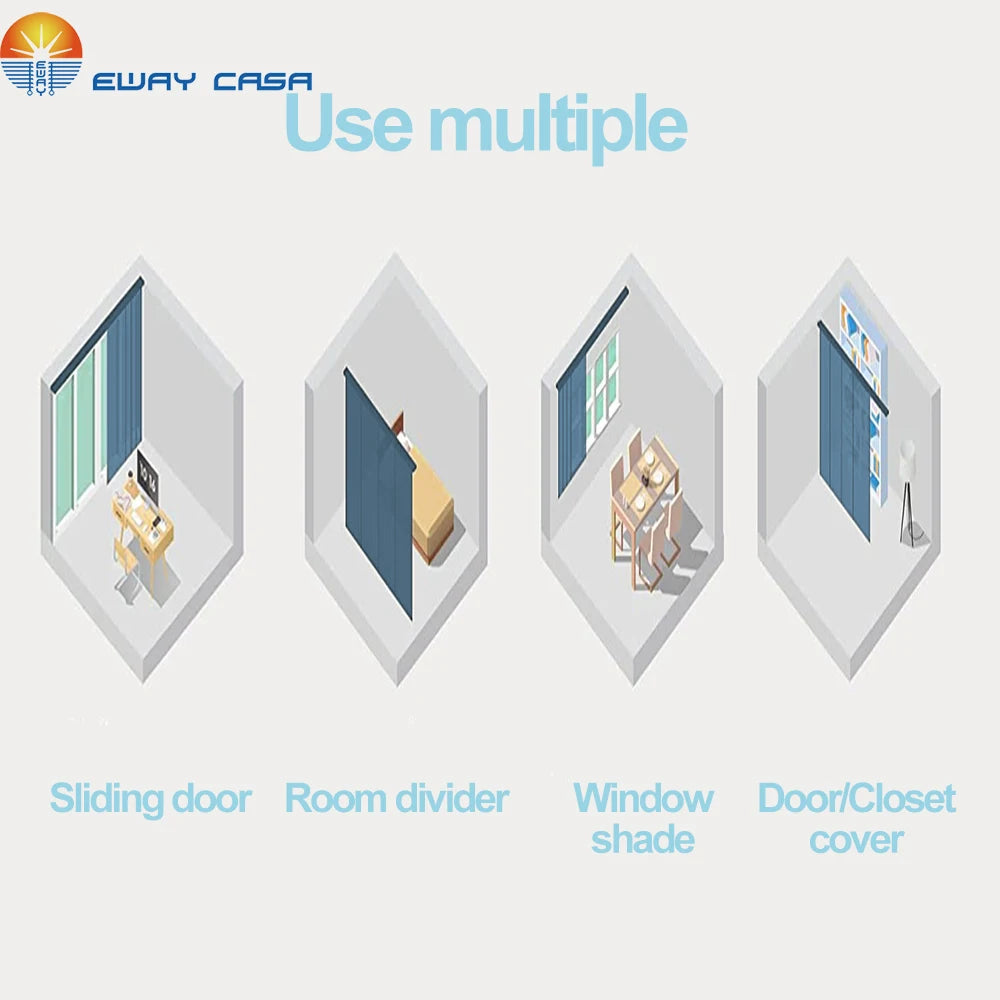 EWAY CASA

Use multiple

Sliding door

Room divider

Window shade

Door/Closet cover